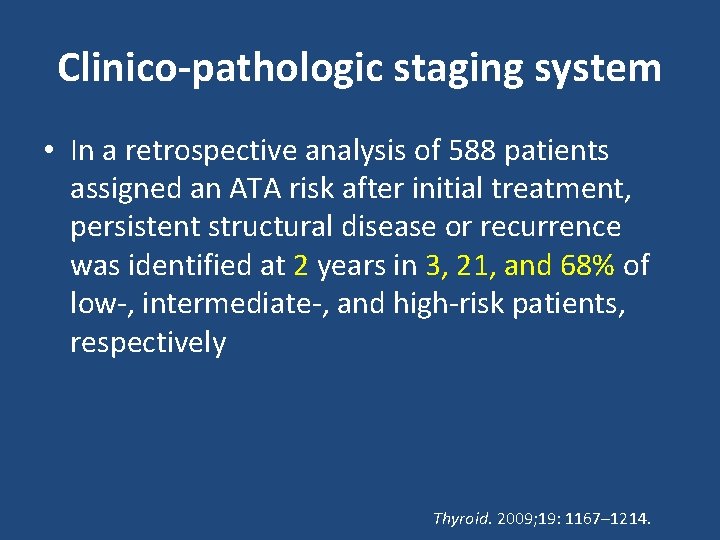 Clinico-pathologic staging system

• In a retrospective analysis of 588 patients assigned an ATA risk after initial treatment, persistent structural disease or recurrence was identified at 2 years in 3, 21, and 68% of low-, intermediate-, and high-risk patients, respectively

Thyroid. 2009;19: 1167–1214.